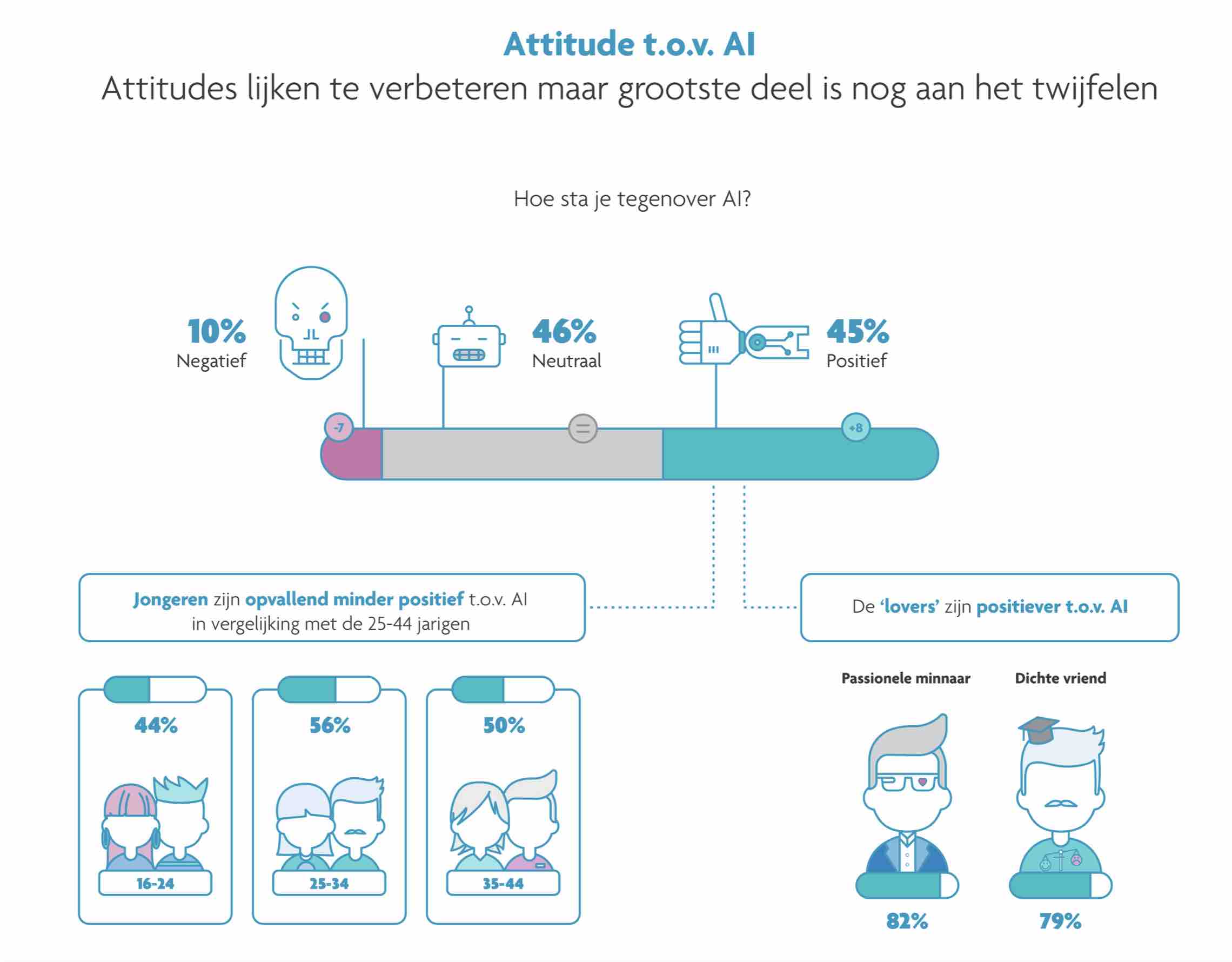 Attitude t.o.v. AI
Attitudes lijken te verbeteren maar grootste deel is nog aan het twijfelen

Hoe sta je tegenover AI?

10%
Negatief

46%
Neutraal

45%
Positief

-7

=

+8

Jongeren zijn opvallend minder positief t.o.v. AI in vergelijking met de 25-44 jarigen

De 'lovers' zijn positiever t.o.v. AI

44%
16-24

56%
25-34

50%
35-44

Passionele minnaar
82%

Dichte vriend
79%